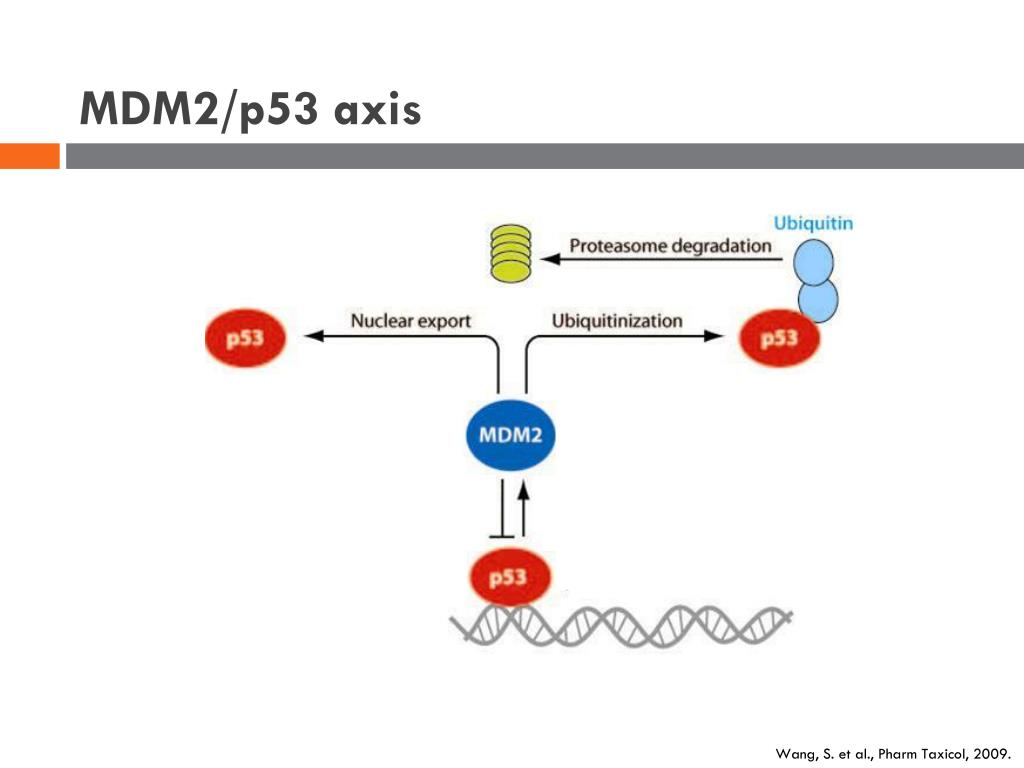 MDM2/p53 axis

Ubiquitin

Proteasome degradation

p53

Nuclear export

Ubiquitinization

p53

MDM2

p53

Wang, S. et al., Pharm Taxicol, 2009.